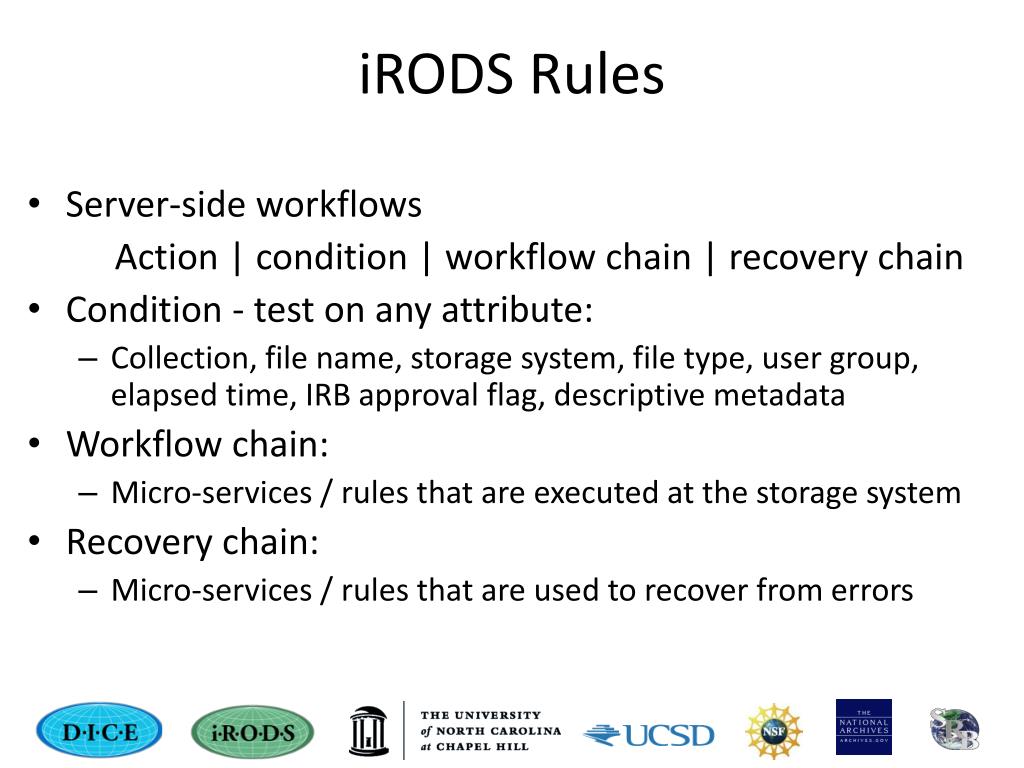 iRODS Rules

• Server-side workflows
Action | condition | workflow chain | recovery chain
• Condition - test on any attribute:
– Collection, file name, storage system, file type, user group, elapsed time, IRB approval flag, descriptive metadata
• Workflow chain:
– Micro-services / rules that are executed at the storage system
• Recovery chain:
– Micro-services / rules that are used to recover from errors

D·I·C·E i·R·O·D·S THE UNIVERSITY of NORTH CAROLINA at CHAPEL HILL UCSD NSF THE NATIONAL ARCHIVES ARCHIVES.GOV SRB